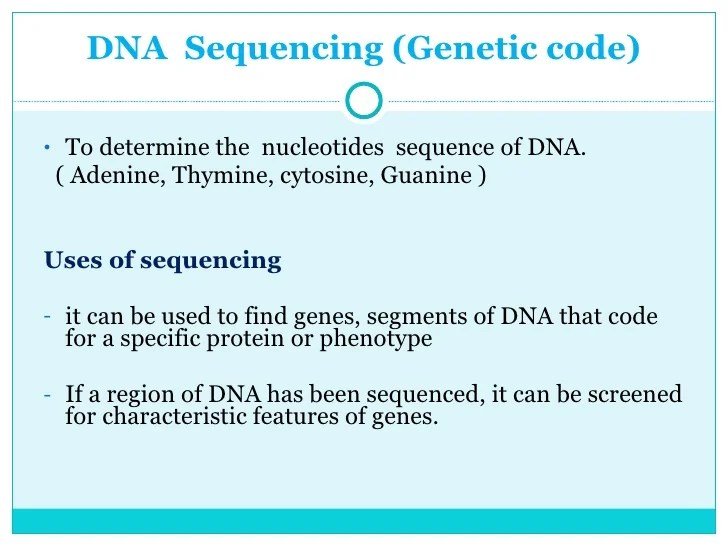 DNA Sequencing (Genetic code)

• To determine the nucleotides sequence of DNA. ( Adenine, Thymine, cytosine, Guanine )

Uses of sequencing

- it can be used to find genes, segments of DNA that code for a specific protein or phenotype

- If a region of DNA has been sequenced, it can be screened for characteristic features of genes.